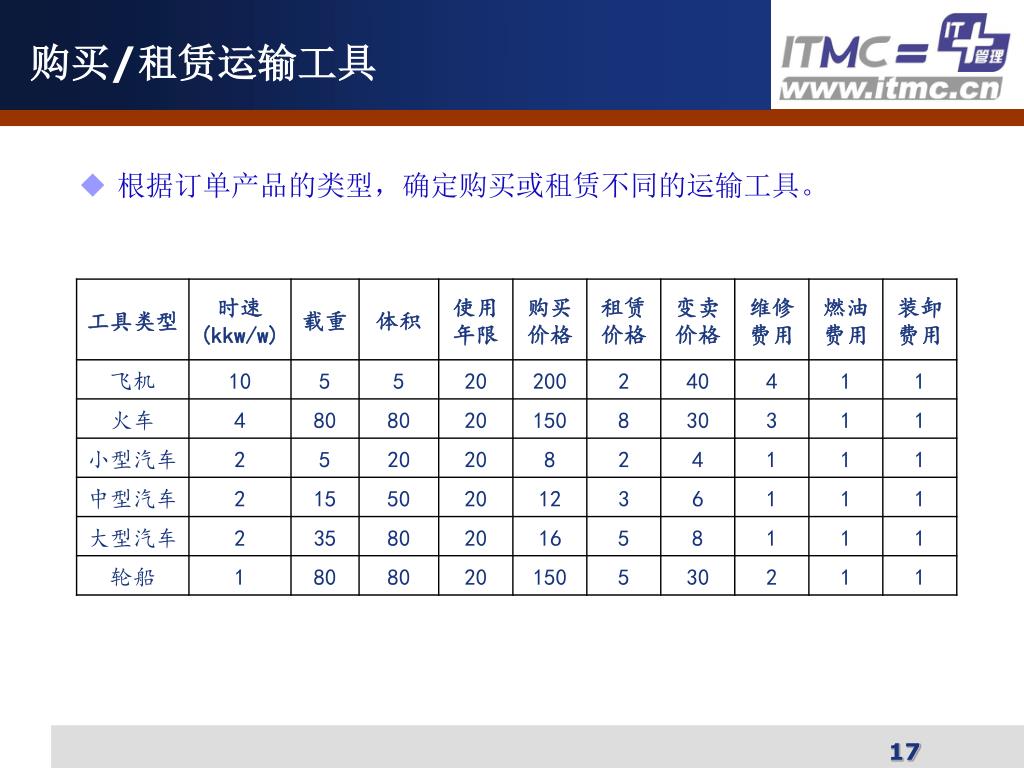 购买/租赁运输工具

ITMC = IT 管理
www.itmc.cn

◆ 根据订单产品的类型，确定购买或租赁不同的运输工具。

| 工具类型 | 时速 (kkw/w) | 载重 | 体积 | 使用年限 | 购买价格 | 租赁价格 | 变卖价格 | 维修费用 | 燃油费用 | 装卸费用 |
|---|---|---|---|---|---|---|---|---|---|---|
| 飞机 | 10 | 5 | 5 | 20 | 200 | 2 | 40 | 4 | 1 | 1 |
| 火车 | 4 | 80 | 80 | 20 | 150 | 8 | 30 | 3 | 1 | 1 |
| 小型汽车 | 2 | 5 | 20 | 20 | 8 | 2 | 4 | 1 | 1 | 1 |
| 中型汽车 | 2 | 15 | 50 | 20 | 12 | 3 | 6 | 1 | 1 | 1 |
| 大型汽车 | 2 | 35 | 80 | 20 | 16 | 5 | 8 | 1 | 1 | 1 |
| 轮船 | 1 | 80 | 80 | 20 | 150 | 5 | 30 | 2 | 1 | 1 |

17